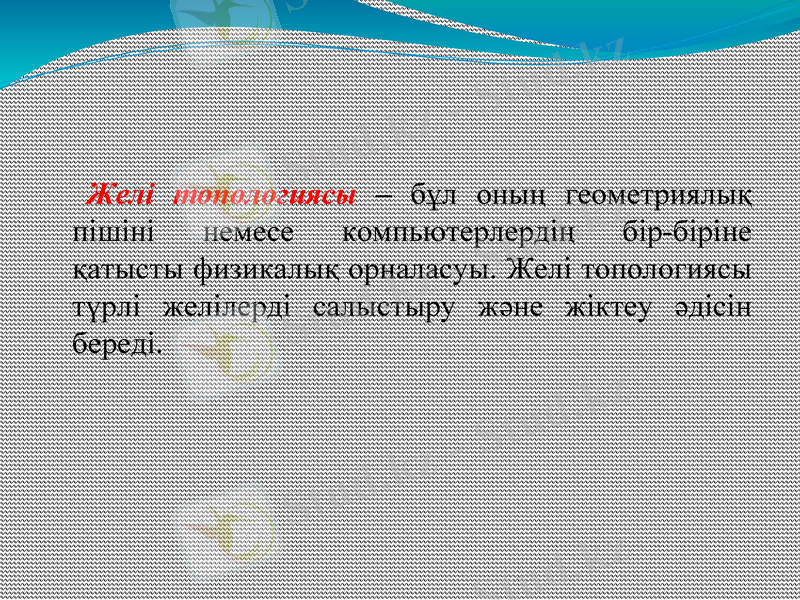 Желі топологиясы – бұл оның геометриялық пішіні немесе компьютерлердің бір-біріне қатысты физикалық орналасуы. Желі топологиясы түрлі желілерді салыстыру және жіктеу әдісін береді.